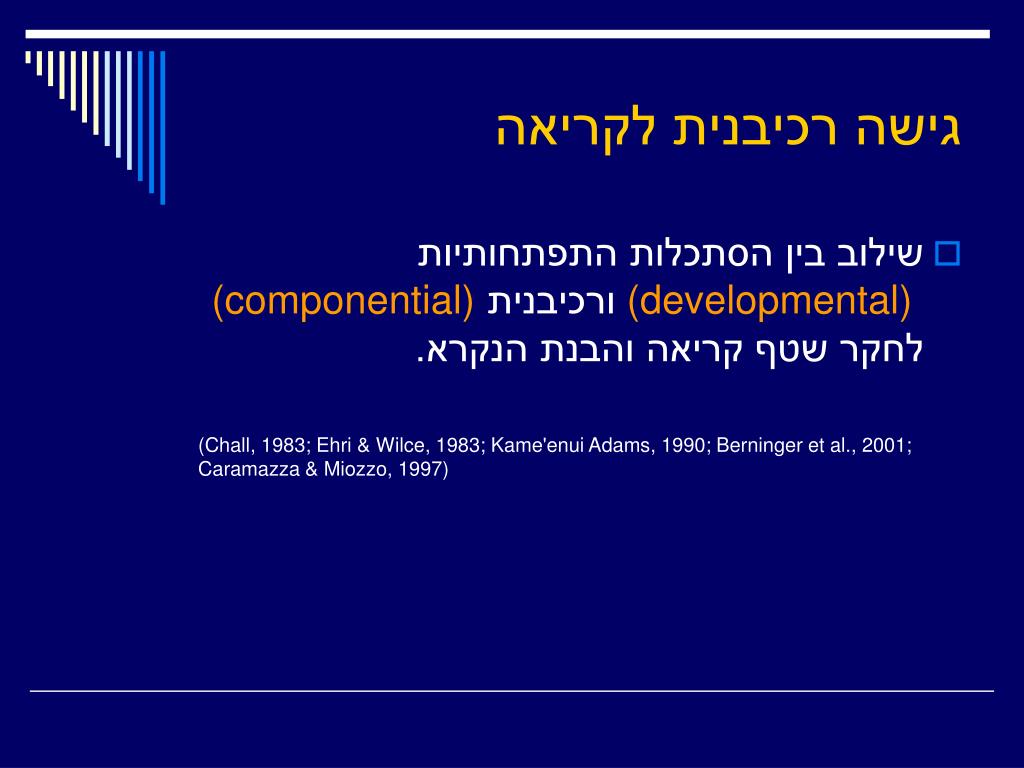 גישה רכיבנית לקריאה

שילוב בין הסתכלות התפתחותיות (developmental) ורכיבנית (componential) לחקר שטף קריאה והבנת הנקרא.

(Chall, 1983; Ehri & Wilce, 1983; Kame'enui Adams, 1990; Berninger et al., 2001; Caramazza & Miozzo, 1997)